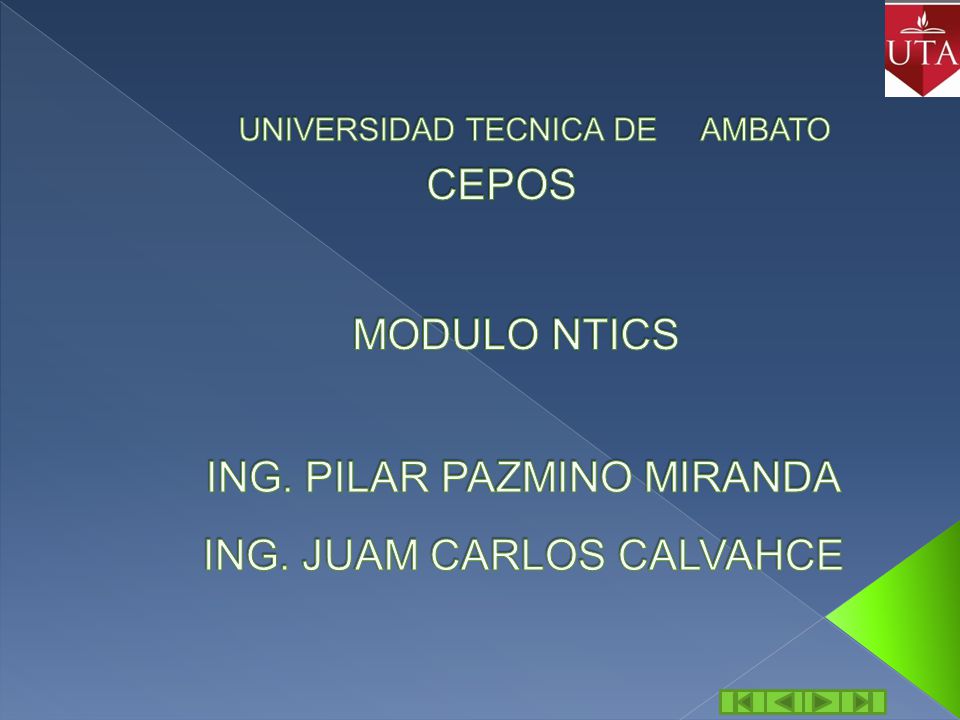 UTA

UNIVERSIDAD TECNICA DE AMBATO
CEPOS

MODULO NTICS

ING. PILAR PAZMINO MIRANDA
ING. JUAM CARLOS CALVAHCE